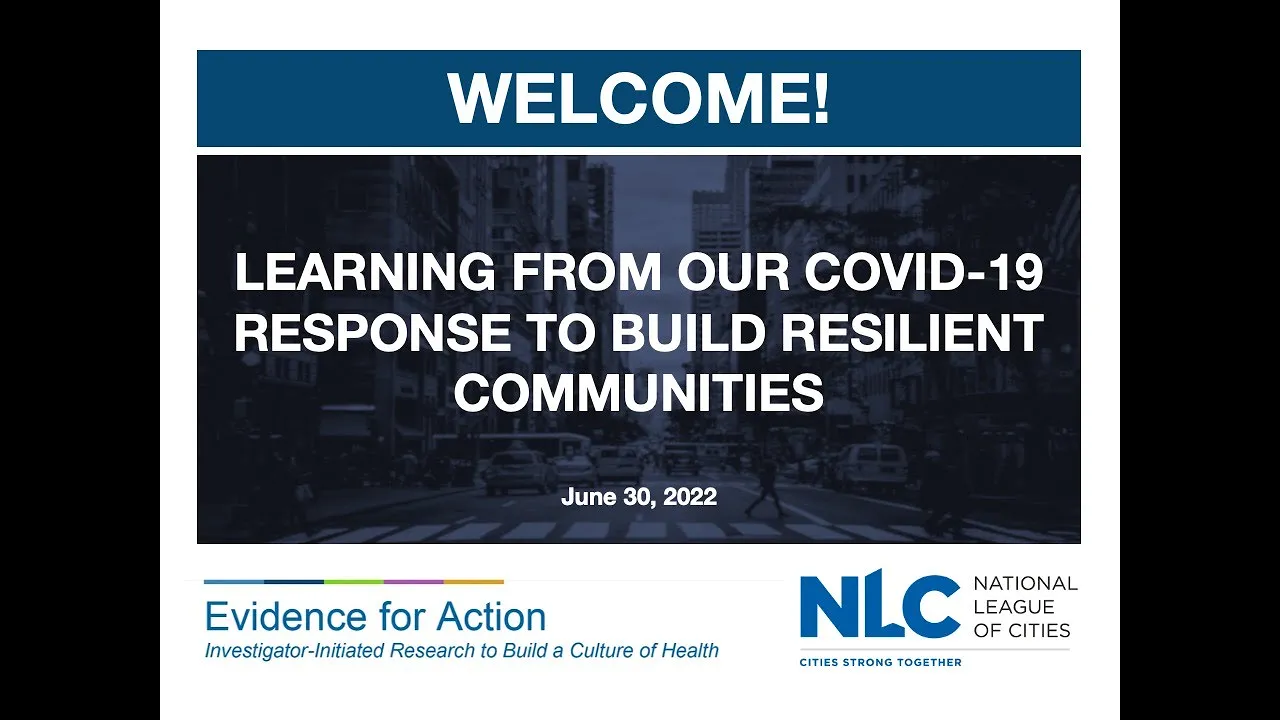 WELCOME!

LEARNING FROM OUR COVID-19 RESPONSE TO BUILD RESILIENT COMMUNITIES

June 30, 2022

Evidence for Action
Investigator-Initiated Research to Build a Culture of Health

NLC NATIONAL LEAGUE OF CITIES
CITIES STRONG TOGETHER